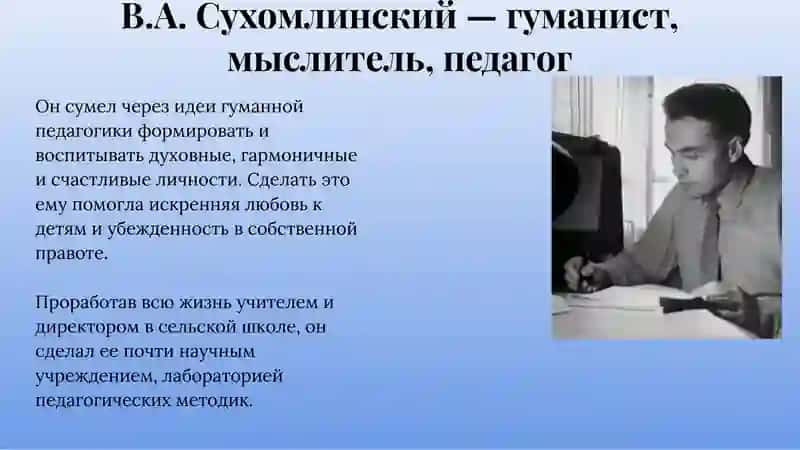 В.А. Сухомлинский — гуманист, мыслитель, педагог

Он сумел через идеи гуманной педагогики формировать и воспитывать духовные, гармоничные и счастливые личности. Сделать это ему помогла искренняя любовь к детям и убежденность в собственной правоте.

Проработав всю жизнь учителем и директором в сельской школе, он сделал ее почти научным учреждением, лабораторией педагогических методик.